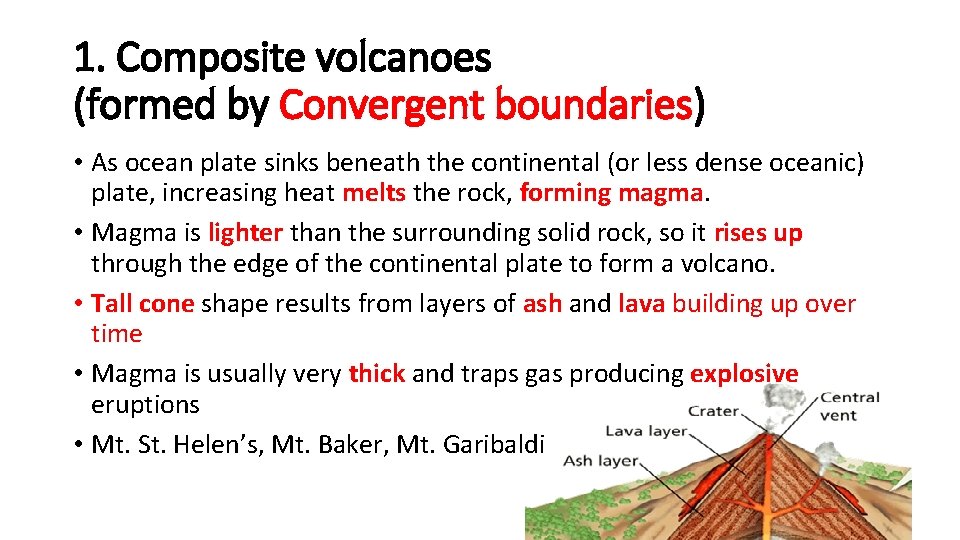 1. Composite volcanoes
(formed by Convergent boundaries)

• As ocean plate sinks beneath the continental (or less dense oceanic) plate, increasing heat melts the rock, forming magma.
• Magma is lighter than the surrounding solid rock, so it rises up through the edge of the continental plate to form a volcano.
• Tall cone shape results from layers of ash and lava building up over time
• Magma is usually very thick and traps gas producing explosive eruptions
• Mt. St. Helen's, Mt. Baker, Mt. Garibaldi

Crater
Central vent
Lava layer
Ash layer